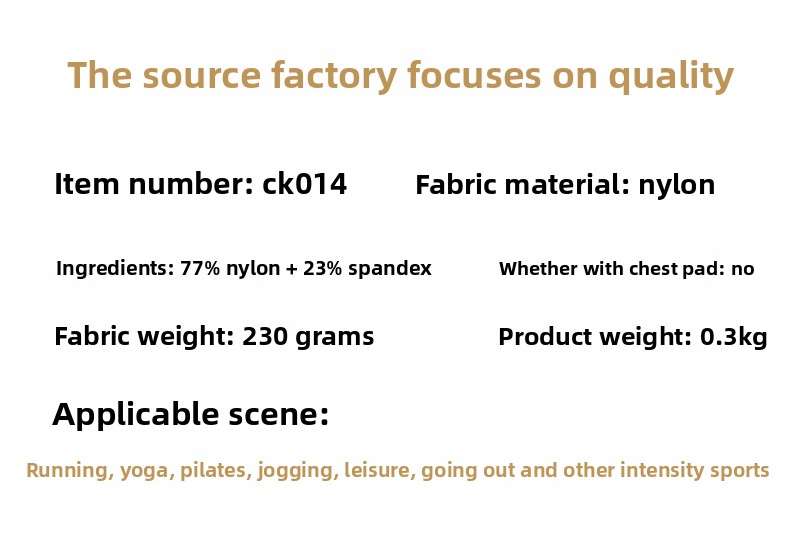 The source factory focuses on quality

Item number: ck014

Fabric material: nylon

Ingredients: 77% nylon + 23% spandex

Whether with chest pad: no

Fabric weight: 230 grams

Product weight: 0.3kg

Applicable scene:

Running, yoga, pilates, jogging, leisure, going out and other intensity sports